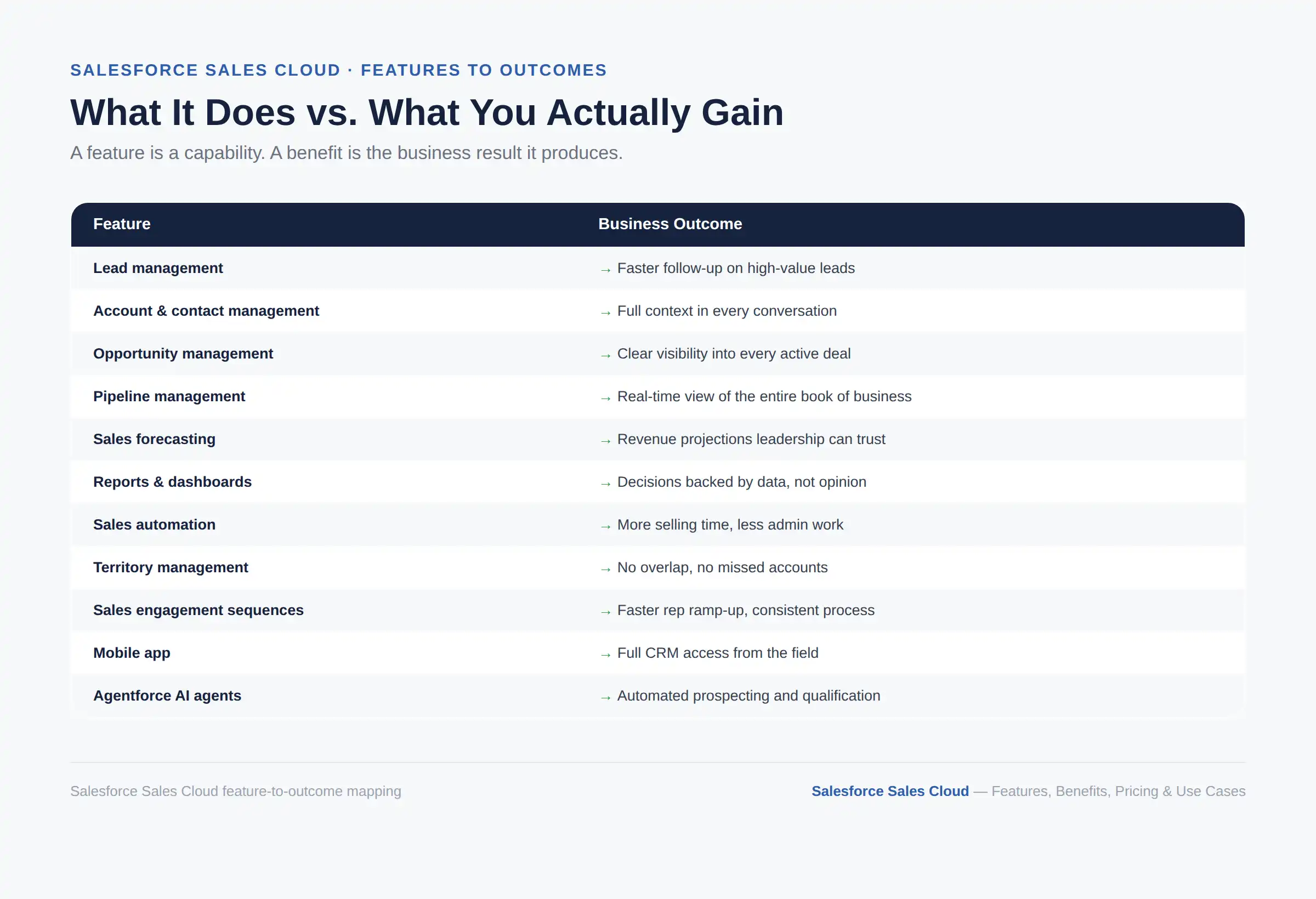 SALESFORCE SALES CLOUD · FEATURES TO OUTCOMES

What It Does vs. What You Actually Gain

A feature is a capability. A benefit is the business result it produces.

| Feature | Business Outcome |
|---|---|
| Lead management | → Faster follow-up on high-value leads |
| Account & contact management | → Full context in every conversation |
| Opportunity management | → Clear visibility into every active deal |
| Pipeline management | → Real-time view of the entire book of business |
| Sales forecasting | → Revenue projections leadership can trust |
| Reports & dashboards | → Decisions backed by data, not opinion |
| Sales automation | → More selling time, less admin work |
| Territory management | → No overlap, no missed accounts |
| Sales engagement sequences | → Faster rep ramp-up, consistent process |
| Mobile app | → Full CRM access from the field |
| Agentforce AI agents | → Automated prospecting and qualification |

Salesforce Sales Cloud feature-to-outcome mapping

Salesforce Sales Cloud — Features, Benefits, Pricing & Use Cases